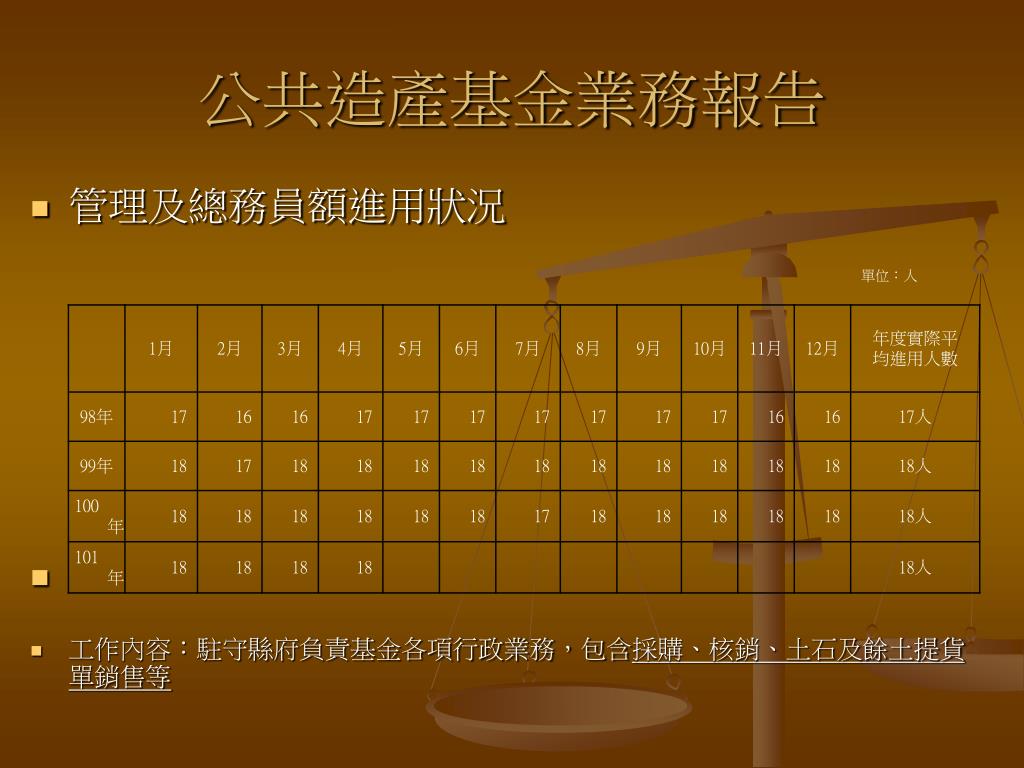 公共造產基金業務報告

管理及總務員額進用狀況

單位：人

| | 1月 | 2月 | 3月 | 4月 | 5月 | 6月 | 7月 | 8月 | 9月 | 10月 | 11月 | 12月 | 年度實際平均進用人數 |
|---|---|---|---|---|---|---|---|---|---|---|---|---|---|
| 98年 | 17 | 16 | 16 | 17 | 17 | 17 | 17 | 17 | 17 | 17 | 16 | 16 | 17人 |
| 99年 | 18 | 17 | 18 | 18 | 18 | 18 | 18 | 18 | 18 | 18 | 18 | 18 | 18人 |
| 100年 | 18 | 18 | 18 | 18 | 18 | 18 | 17 | 18 | 18 | 18 | 18 | 18 | 18人 |
| 101年 | 18 | 18 | 18 | 18 | | | | | | | | | 18人 |

工作內容：駐守縣府負責基金各項行政業務，包含採購、核銷、土石及餘土提貨單銷售等